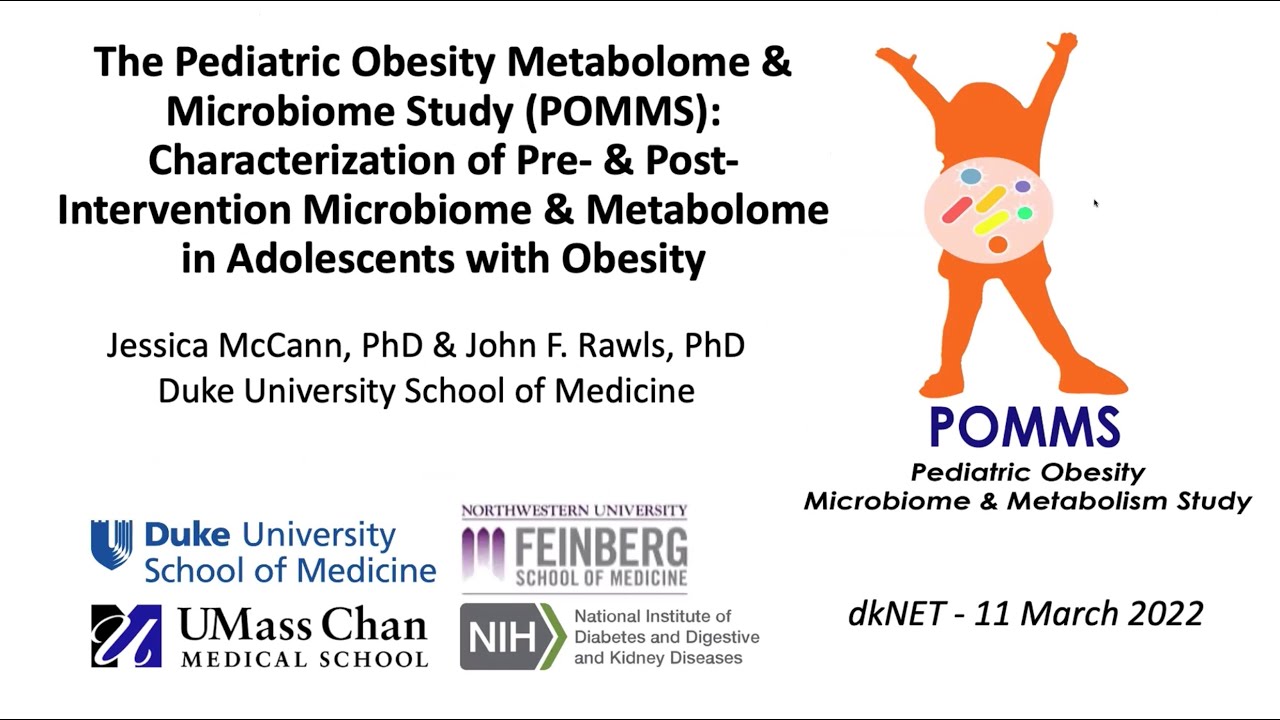 The Pediatric Obesity Metabolome & Microbiome Study (POMMS): Characterization of Pre- & Post-Intervention Microbiome & Metabolome in Adolescents with Obesity

Jessica McCann, PhD & John F. Rawls, PhD
Duke University School of Medicine

POMMS
Pediatric Obesity Microbiome & Metabolism Study

Duke University School of Medicine

NORTHWESTERN UNIVERSITY FEINBERG SCHOOL OF MEDICINE

UMass Chan MEDICAL SCHOOL

NIH National Institute of Diabetes and Digestive and Kidney Diseases

dkNET - 11 March 2022